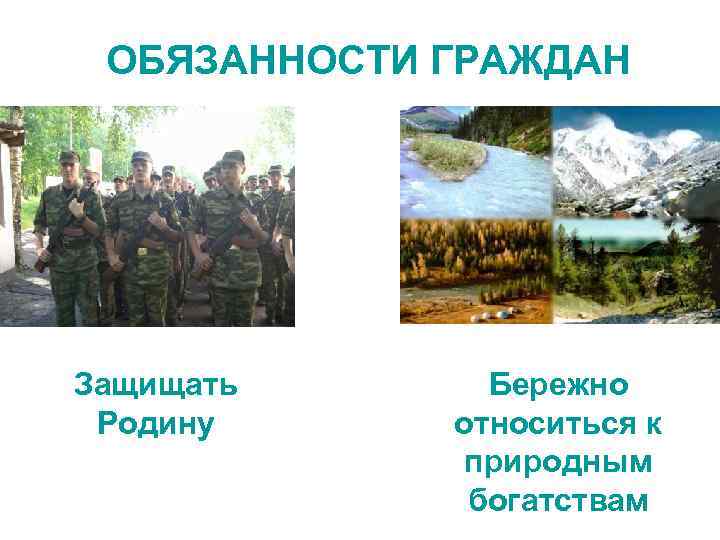 ОБЯЗАННОСТИ ГРАЖДАН

Защищать Родину

Бережно относиться к природным богатствам